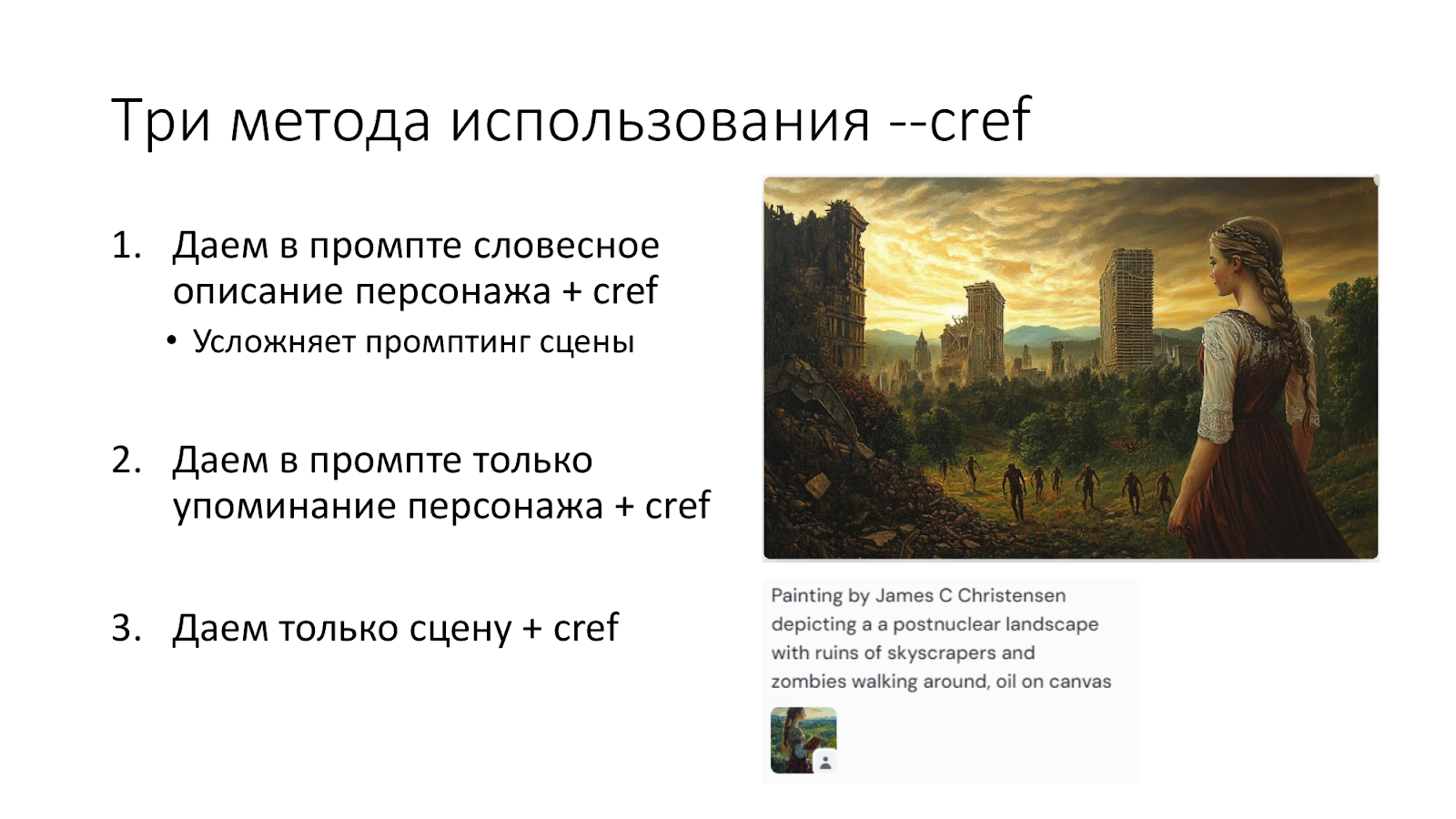 Три метода использования --cref

1. Даем в промпте словесное описание персонажа + cref
   • Усложняет промптинг сцены

2. Даем в промпте только упоминание персонажа + cref

3. Даем только сцену + cref

Painting by James C Christensen depicting a a postnuclear landscape with ruins of skyscrapers and zombies walking around, oil on canvas